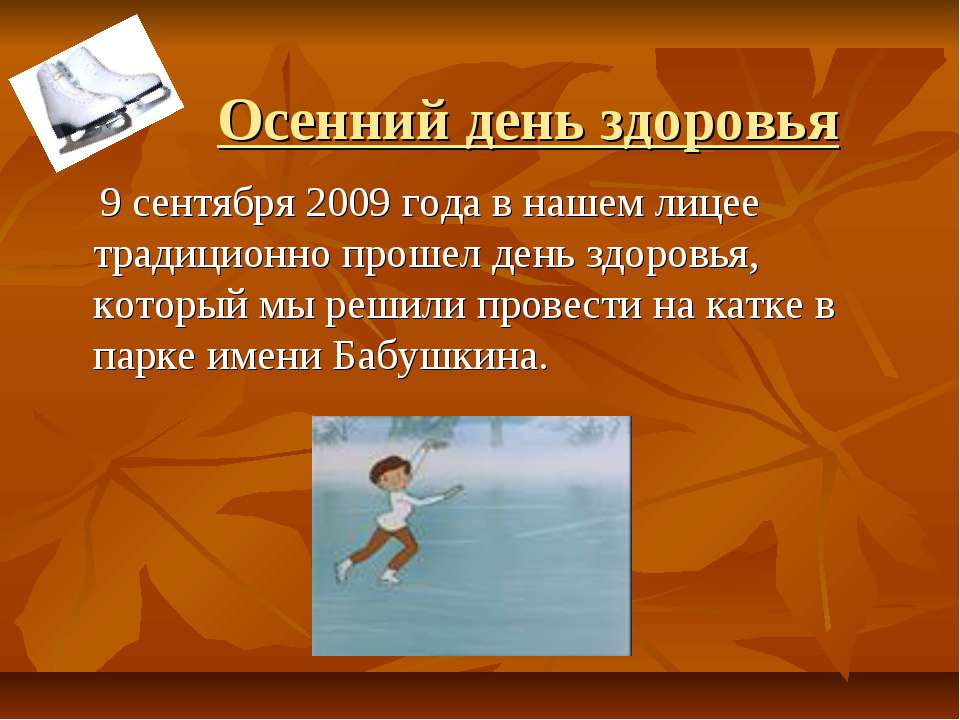 Осенний день здоровья

9 сентября 2009 года в нашем лицее традиционно прошел день здоровья, который мы решили провести на катке в парке имени Бабушкина.